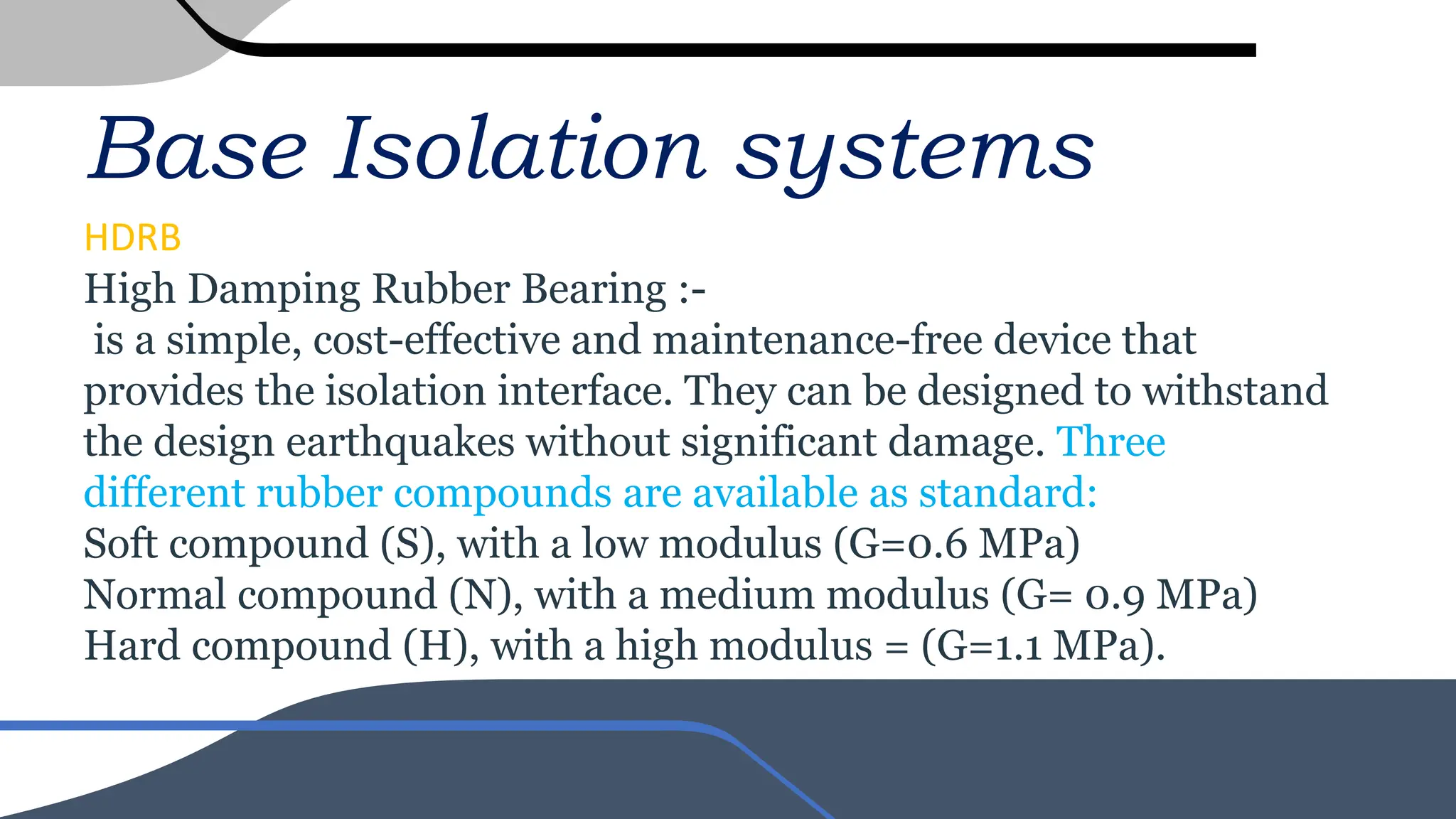 Base Isolation systems

HDRB

High Damping Rubber Bearing :-
is a simple, cost-effective and maintenance-free device that provides the isolation interface. They can be designed to withstand the design earthquakes without significant damage. Three different rubber compounds are available as standard:
Soft compound (S), with a low modulus (G=0.6 MPa)
Normal compound (N), with a medium modulus (G= 0.9 MPa)
Hard compound (H), with a high modulus = (G=1.1 MPa).